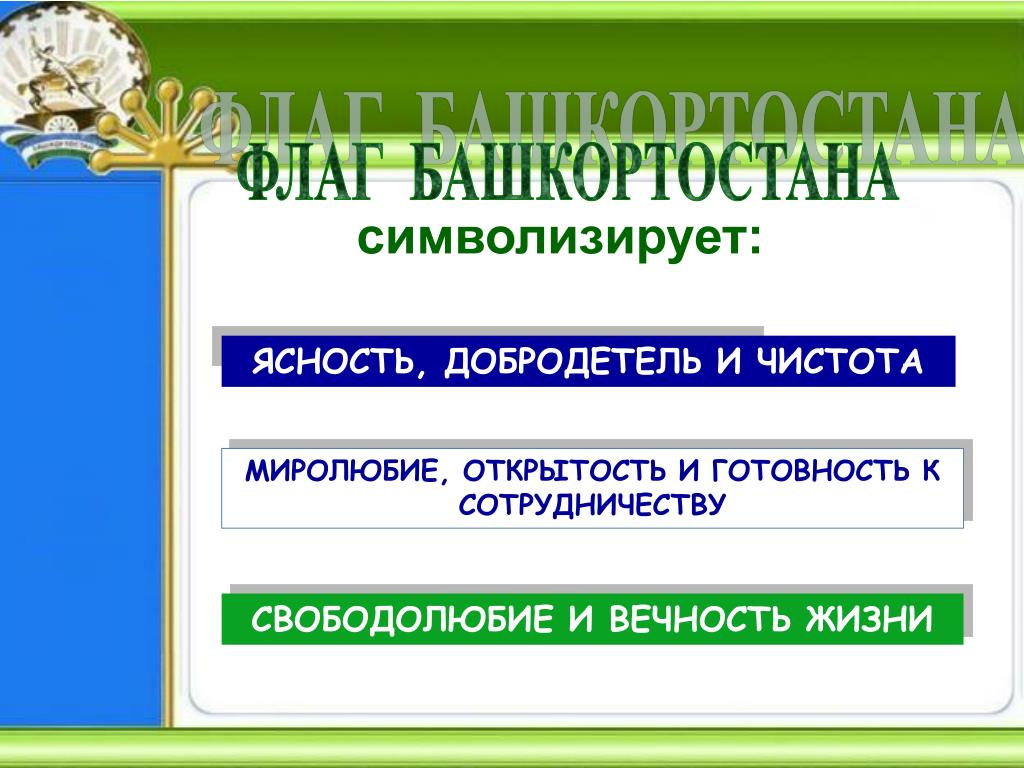 ФЛАГ БАШКОРТОСТАНА

ФЛАГ БАШКОРТОСТАНА

символизирует:

ЯСНОСТЬ, ДОБРОДЕТЕЛЬ И ЧИСТОТА

МИРОЛЮБИЕ, ОТКРЫТОСТЬ И ГОТОВНОСТЬ К СОТРУДНИЧЕСТВУ

СВОБОДОЛЮБИЕ И ВЕЧНОСТЬ ЖИЗНИ